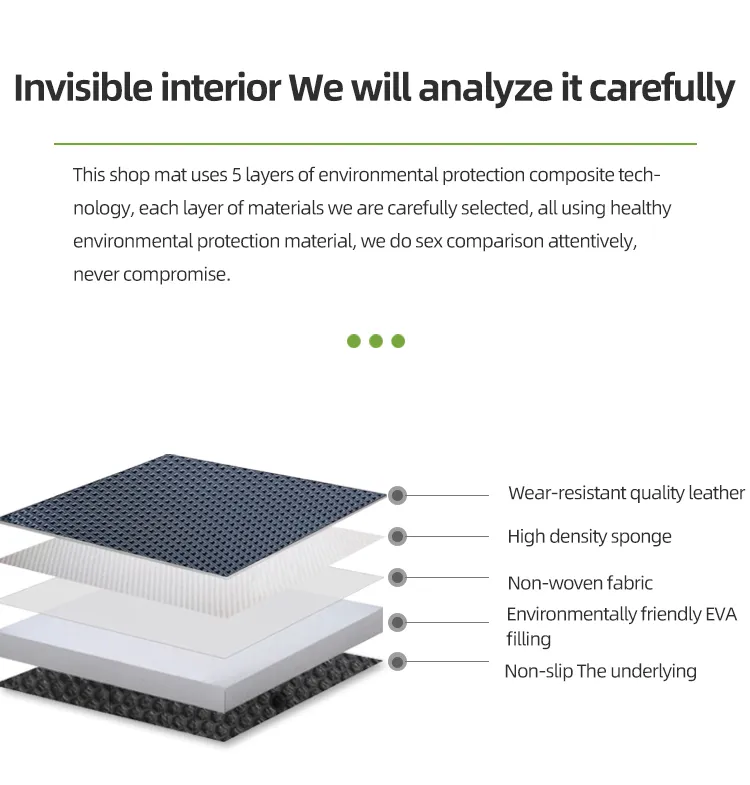 Invisible interior We will analyze it carefully

This shop mat uses 5 layers of environmental protection composite technology, each layer of materials we are carefully selected, all using healthy environmental protection material, we do sex comparison attentively, never compromise.

Wear-resistant quality leather

High density sponge

Non-woven fabric

Environmentally friendly EVA filling

Non-slip The underlying